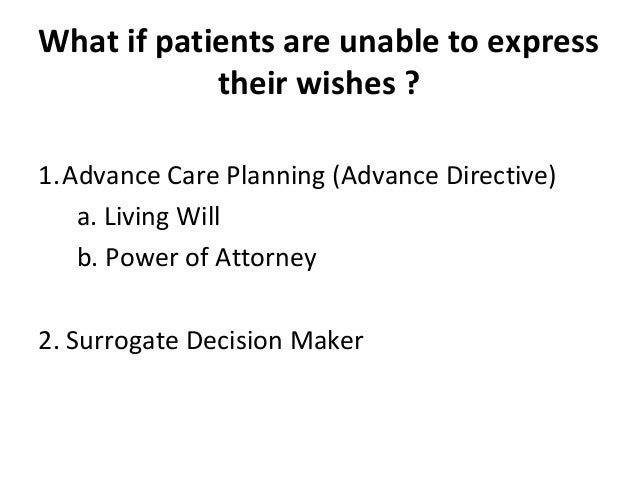 What if patients are unable to express their wishes ?

1. Advance Care Planning (Advance Directive)
a. Living Will
b. Power of Attorney

2. Surrogate Decision Maker